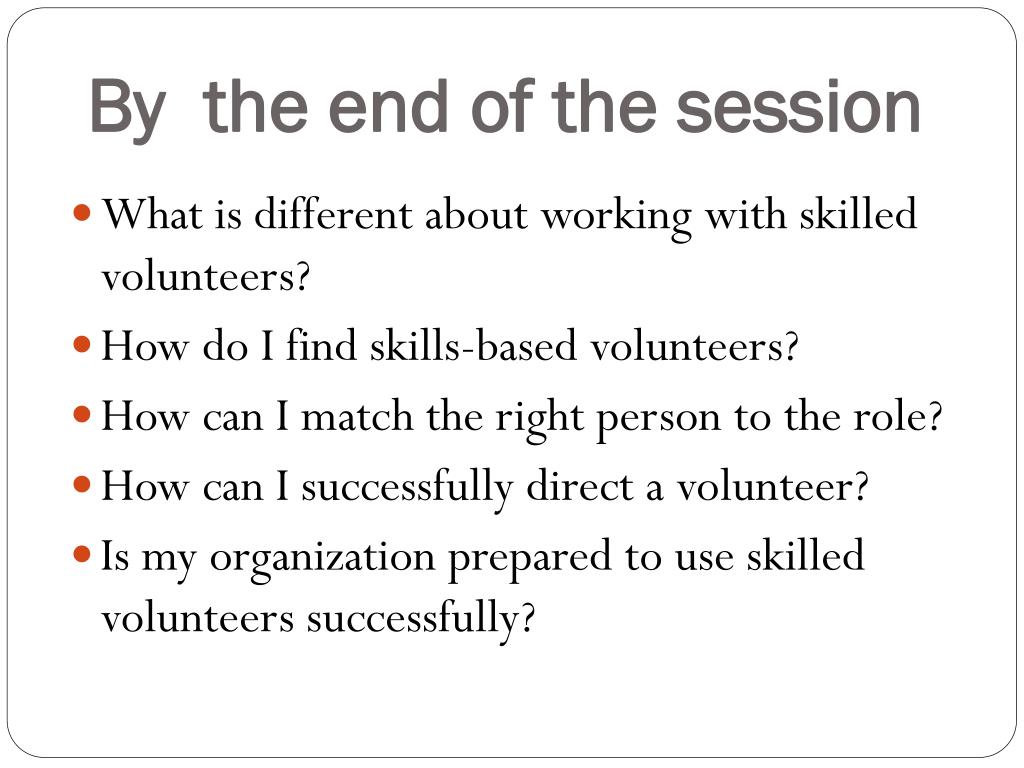 By  the end of the session

- What is different about working with skilled volunteers?
- How do I find skills-based volunteers?
- How can I match the right person to the role?
- How can I successfully direct a volunteer?
- Is my organization prepared to use skilled volunteers successfully?